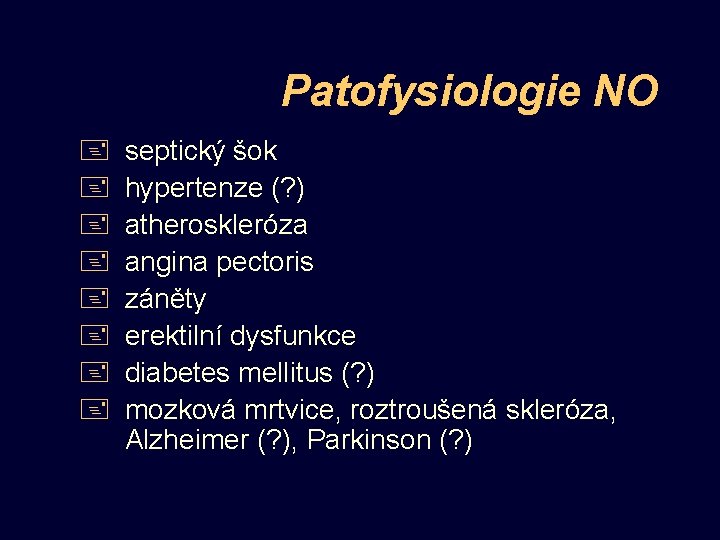 Patofysiologie NO

septický šok
hypertenze (?)
atheroskleróza
angina pectoris
záněty
erektilní dysfunkce
diabetes mellitus (?)
mozková mrtvice, roztroušená skleróza, Alzheimer (?), Parkinson (?)